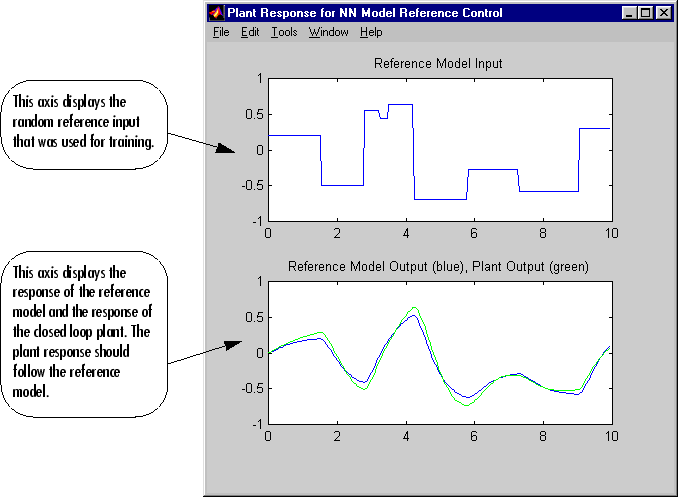 Plant Response for NN Model Reference Control

File Edit Tools Window Help

This axis displays the random reference input that was used for training.

Reference Model Input

1
0.5
0
-0.5
-1
0 2 4 6 8 10

This axis displays the response of the reference model and the response of the closed loop plant. The plant response should follow the reference model.

Reference Model Output (blue), Plant Output (green)

1
0.5
0
-0.5
-1
0 2 4 6 8 10